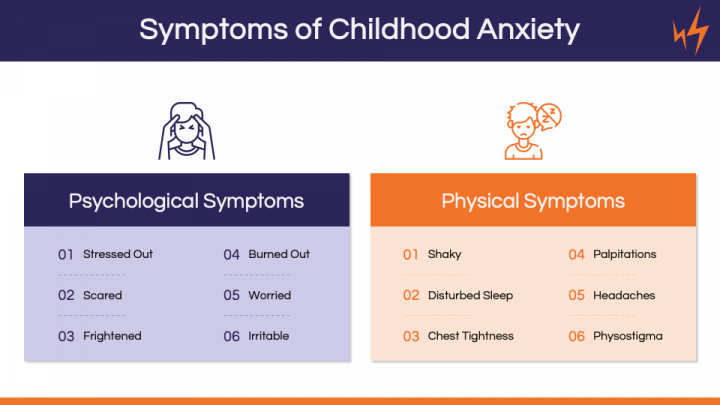 Symptoms of Childhood Anxiety

Psychological Symptoms

01 Stressed Out

02 Scared

03 Frightened

04 Burned Out

05 Worried

06 Irritable

Physical Symptoms

01 Shaky

02 Disturbed Sleep

03 Chest Tightness

04 Palpitations

05 Headaches

06 Physostigma